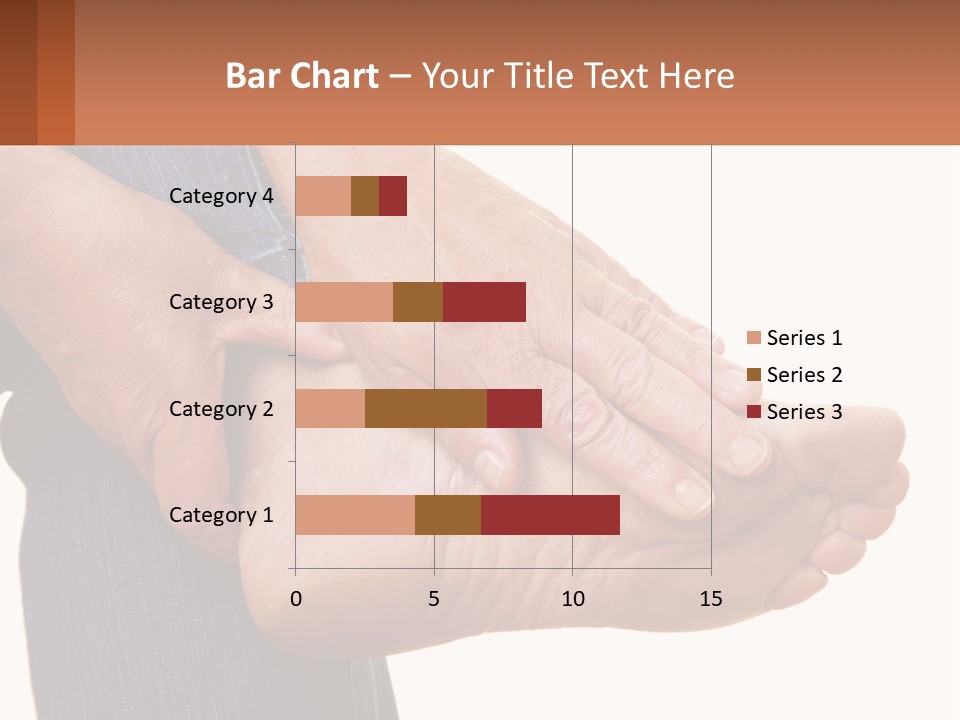 Bar Chart – Your Title Text Here

Category 4
Category 3
Category 2
Category 1

0
5
10
15

Series 1
Series 2
Series 3